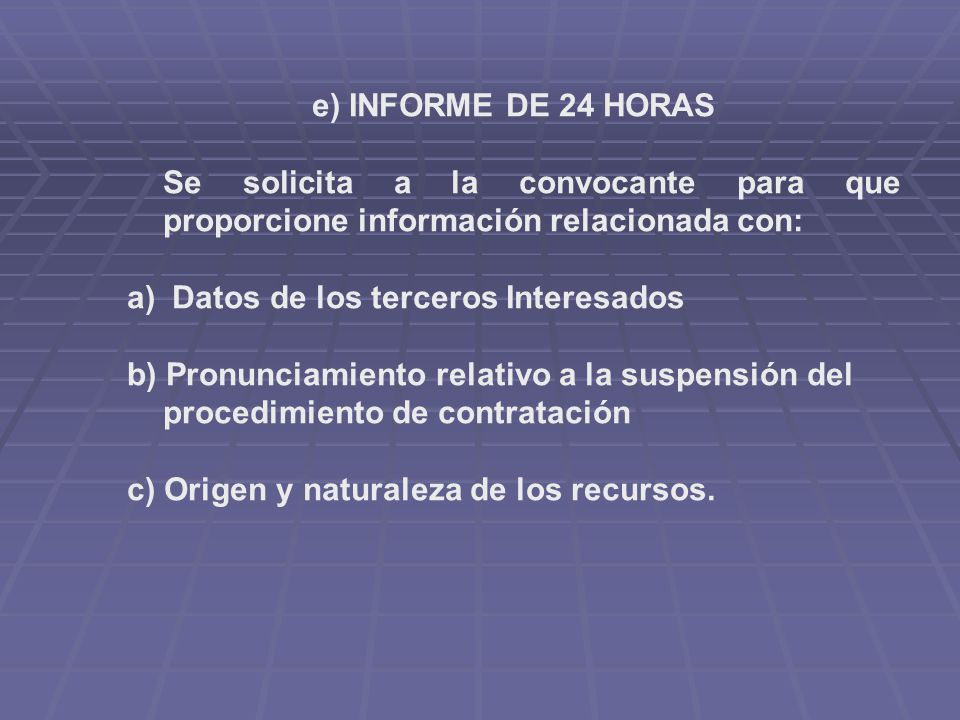 e) INFORME DE 24 HORAS

Se solicita a la convocante para que proporcione información relacionada con:

a) Datos de los terceros Interesados

b) Pronunciamiento relativo a la suspensión del procedimiento de contratación

c) Origen y naturaleza de los recursos.